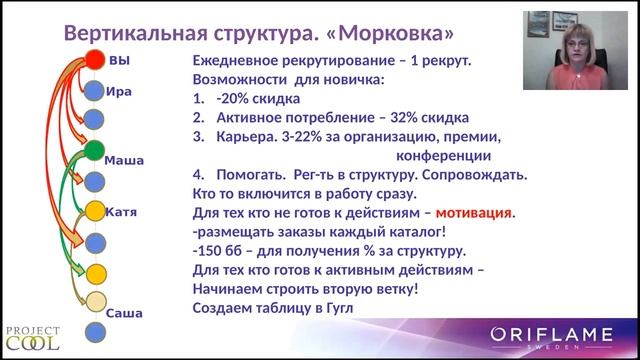 Вертикальная структура. «Морковка»

ВЫ
Ира
Маша
Катя
Саша

Ежедневное рекрутирование – 1 рекрут.
Возможности для новичка:
1. -20% скидка
2. Активное потребление – 32% скидка
3. Карьера. 3-22% за организацию, премии, конференции
4. Помогать. Рег-ть в структуру. Сопровождать.
Кто то включится в работу сразу.
Для тех кто не готов к действиям – мотивация.
-размещать заказы каждый каталог!
-150 бб – для получения % за структуру.
Для тех кто готов к активным действиям –
Начинаем строить вторую ветку!
Создаем таблицу в Гугл

PROJECT COOL

ORIFLAME
SWEDEN